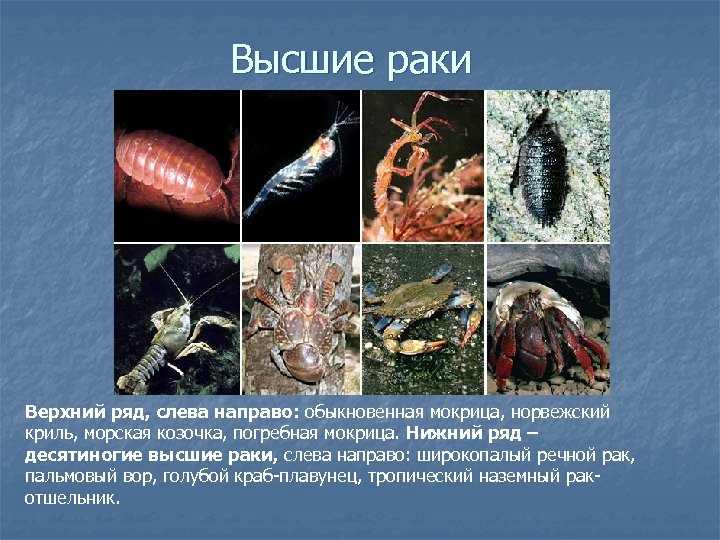 Высшие раки

Верхний ряд, слева направо: обыкновенная мокрица, норвежский криль, морская козочка, погребная мокрица. Нижний ряд – десятиногие высшие раки, слева направо: широкопалый речной рак, пальмовый вор, голубой краб-плавунец, тропический наземный рак-отшельник.